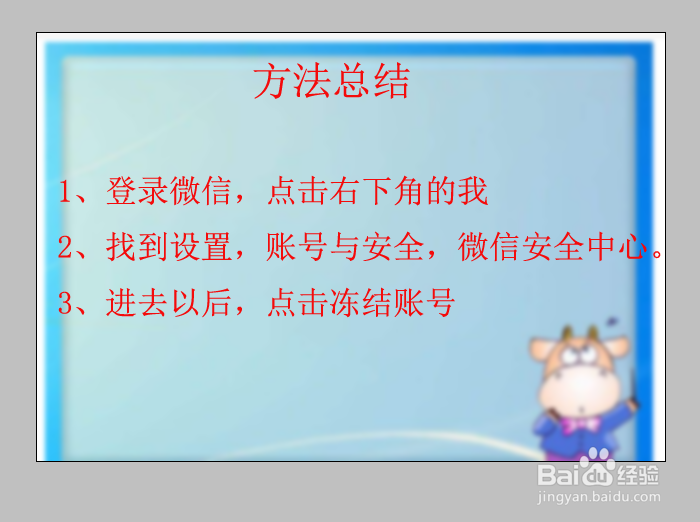 方法总结

1、登录微信，点击右下角的我

2、找到设置，账号与安全，微信安全中心。

3、进去以后，点击冻结账号

Baidu经验
jingyan.baidu.com